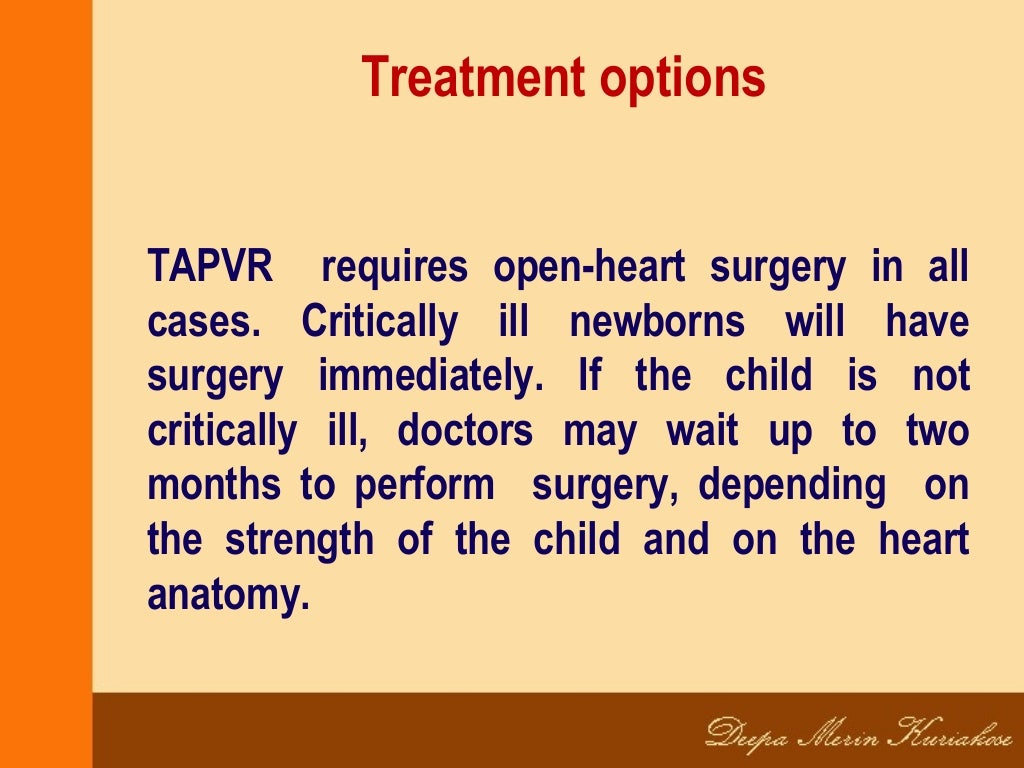 Treatment options

TAPVR requires open-heart surgery in all cases. Critically ill newborns will have surgery immediately. If the child is not critically ill, doctors may wait up to two months to perform surgery, depending on the strength of the child and on the heart anatomy.

Deepa Merin Kuriakose